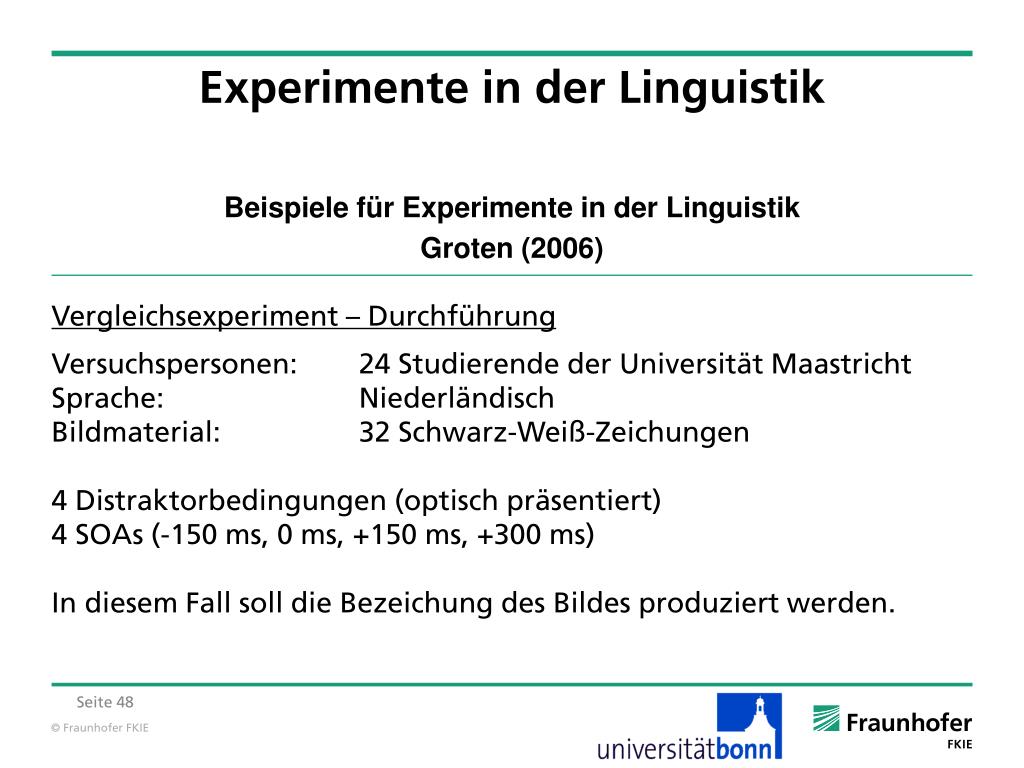 Experimente in der Linguistik

Beispiele für Experimente in der Linguistik
Groten (2006)

Vergleichsexperiment – Durchführung

Versuchspersonen: 24 Studierende der Universität Maastricht
Sprache: Niederländisch
Bildmaterial: 32 Schwarz-Weiß-Zeichungen

4 Distraktorbedingungen (optisch präsentiert)
4 SOAs (-150 ms, 0 ms, +150 ms, +300 ms)

In diesem Fall soll die Bezeichung des Bildes produziert werden.

Seite 48
© Fraunhofer FKIE

universitätbonn

Fraunhofer
FKIE